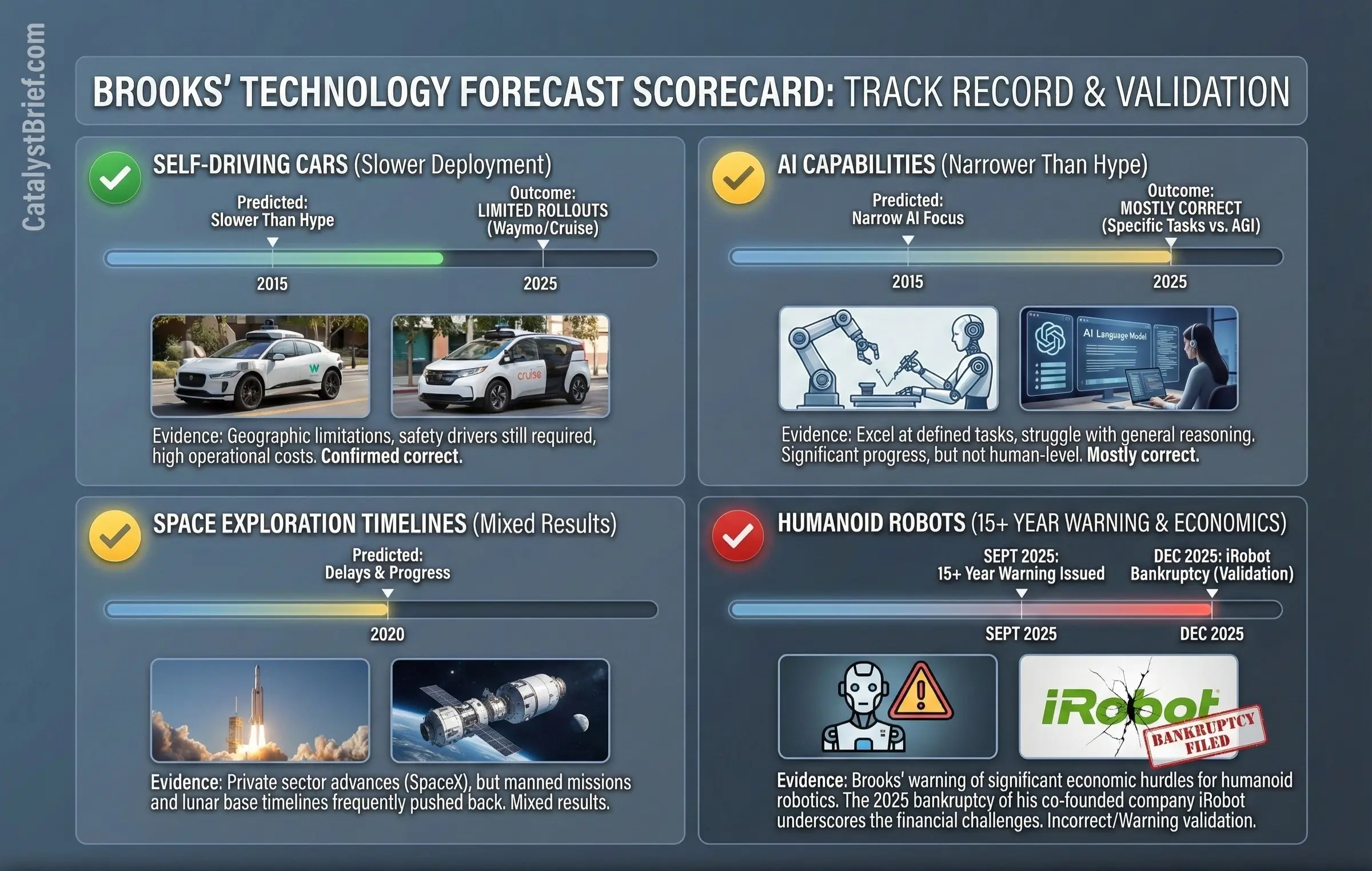 CatalystBrief.com

BROOKS' TECHNOLOGY FORECAST SCORECARD: TRACK RECORD & VALIDATION

SELF-DRIVING CARS (Slower Deployment)

Predicted: Slower Than Hype

Outcome: LIMITED ROLLOUTS (Waymo/Cruise)

2015

2025

cruise

Evidence: Geographic limitations, safety drivers still required, high operational costs. Confirmed correct.

AI CAPABILITIES (Narrower Than Hype)

Predicted: Narrow AI Focus

Outcome: MOSTLY CORRECT (Specific Tasks vs. AGI)

2015

2025

AI Language Model

Evidence: Excel at defined tasks, struggle with general reasoning. Significant progress, but not human-level. Mostly correct.

SPACE EXPLORATION TIMELINES (Mixed Results)

Predicted: Delays & Progress

2020

Evidence: Private sector advances (SpaceX), but manned missions and lunar base timelines frequently pushed back. Mixed results.

HUMANOID ROBOTS (15+ YEAR WARNING & ECONOMICS)

SEPT 2025: 15+ Year Warning Issued

DEC 2025: iRobot Bankruptcy (Validation)

SEPT 2025

DEC 2025

iRobot

BANKRUPTCY FILED

Evidence: Brooks' warning of significant economic hurdles for humanoid robotics. The 2025 bankruptcy of his co-founded company iRobot underscores the financial challenges. Incorrect/Warning validation.